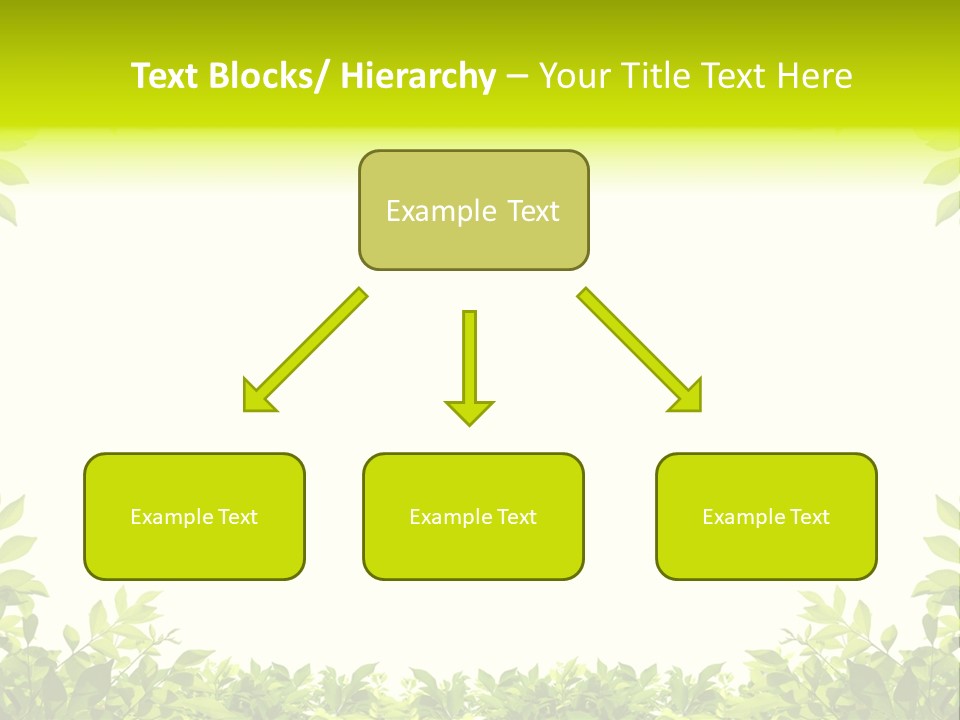 Text Blocks/ Hierarchy – Your Title Text Here

Example Text

Example Text

Example Text

Example Text